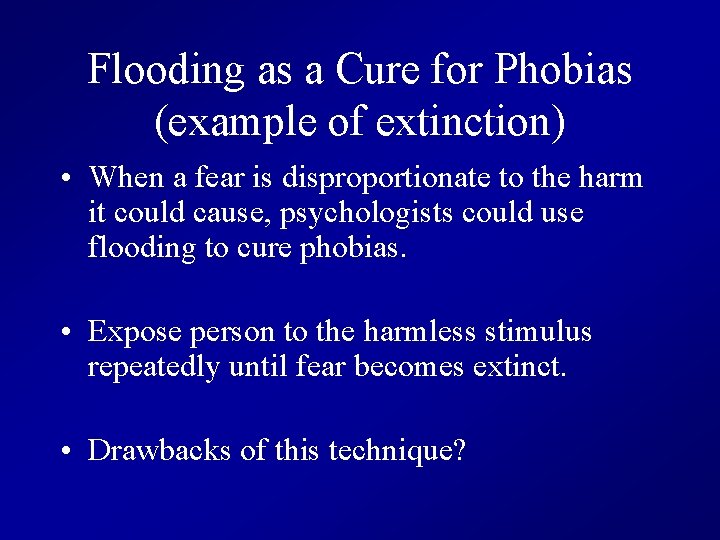 Flooding as a Cure for Phobias (example of extinction)

• When a fear is disproportionate to the harm it could cause, psychologists could use flooding to cure phobias.

• Expose person to the harmless stimulus repeatedly until fear becomes extinct.

• Drawbacks of this technique?